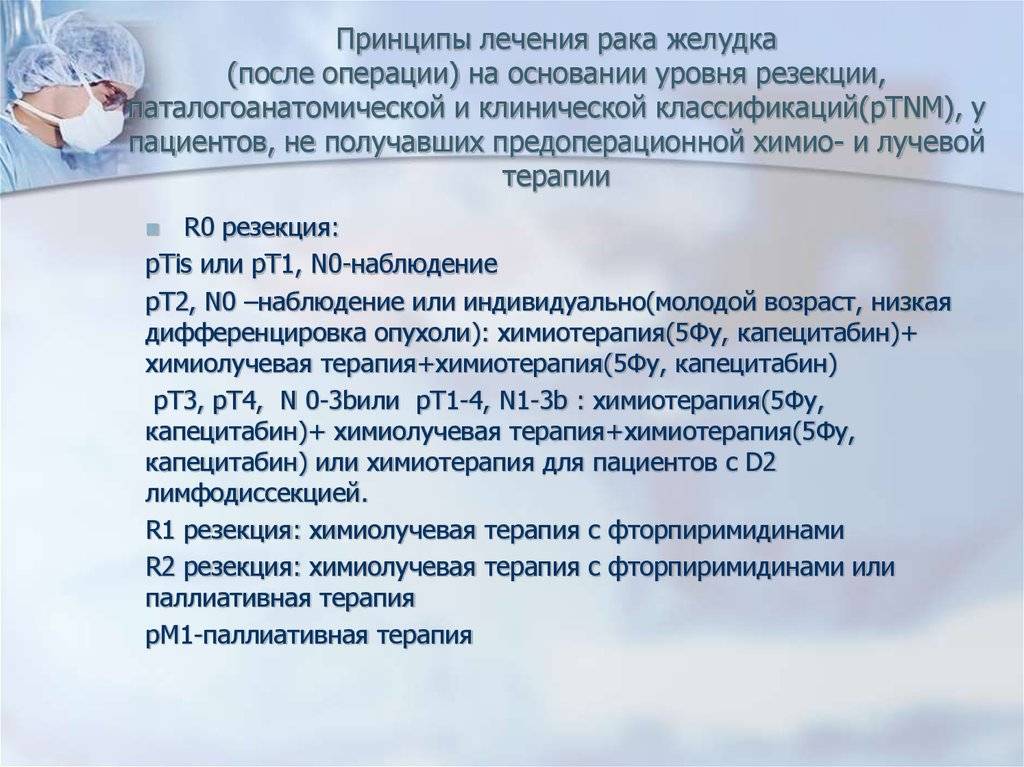 Принципы лечения рака желудка (после операции) на основании уровня резекции, паталогоанатомической и клинической классификаций(pTNM), у пациентов, не получавших предоперационной химио- и лучевой терапии

R0 резекция:

pTis или pT1, N0-наблюдение

pT2, N0 –наблюдение или индивидуально(молодой возраст, низкая дифференцировка опухоли): химиотерапия(5Фу, капецитабин)+ химиолучевая терапия+химиотерапия(5Фу, капецитабин)

pT3, pT4, N 0-3bили pT1-4, N1-3b : химиотерапия(5Фу, капецитабин)+ химиолучевая терапия+химиотерапия(5Фу, капецитабин) или химиотерапия для пациентов с D2 лимфодиссекцией.

R1 резекция: химиолучевая терапия с фторпиримидинами

R2 резекция: химиолучевая терапия с фторпиримидинами или паллиативная терапия

pM1-паллиативная терапия